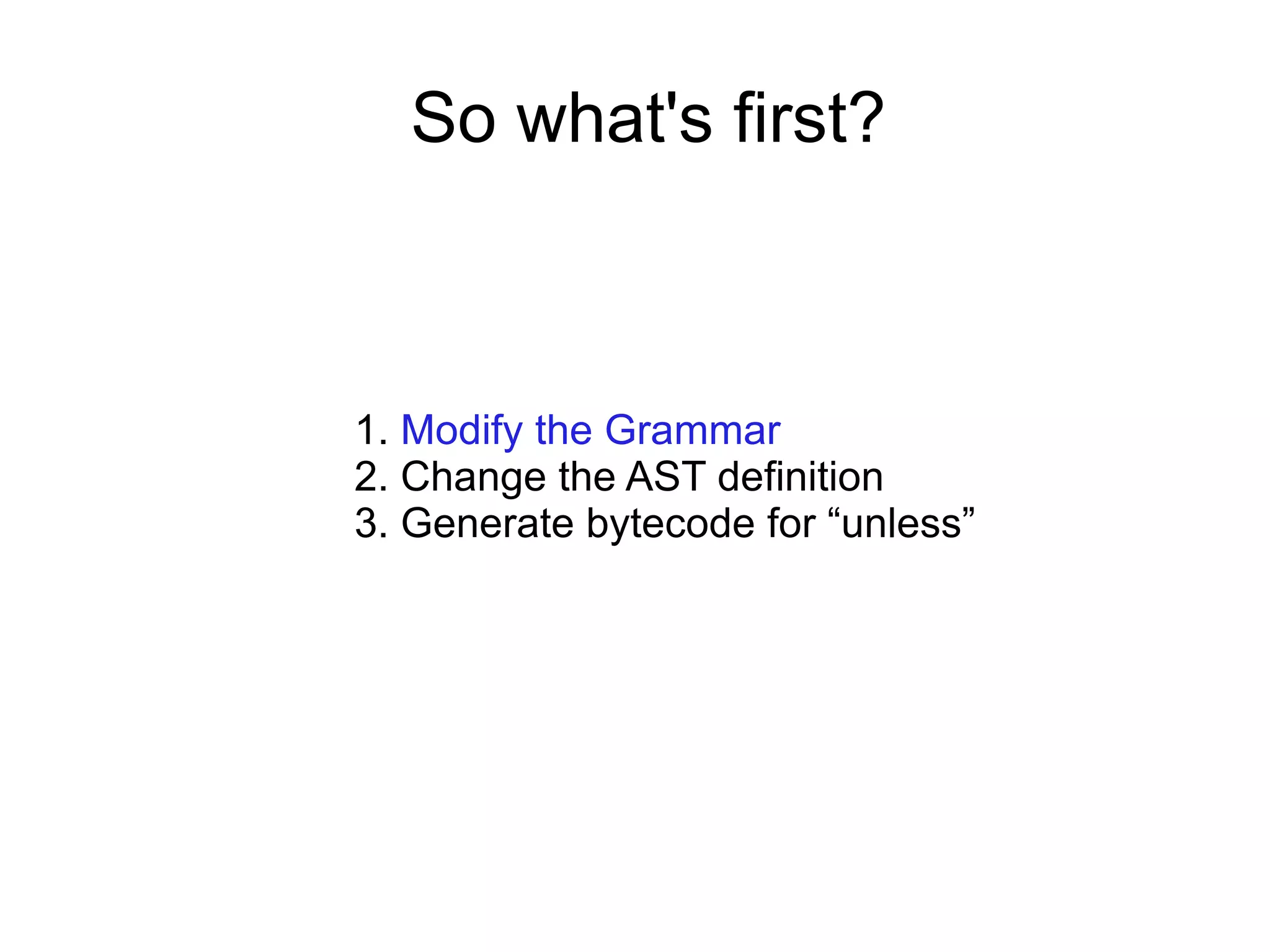 So what's first?

1. Modify the Grammar
2. Change the AST definition
3. Generate bytecode for “unless”